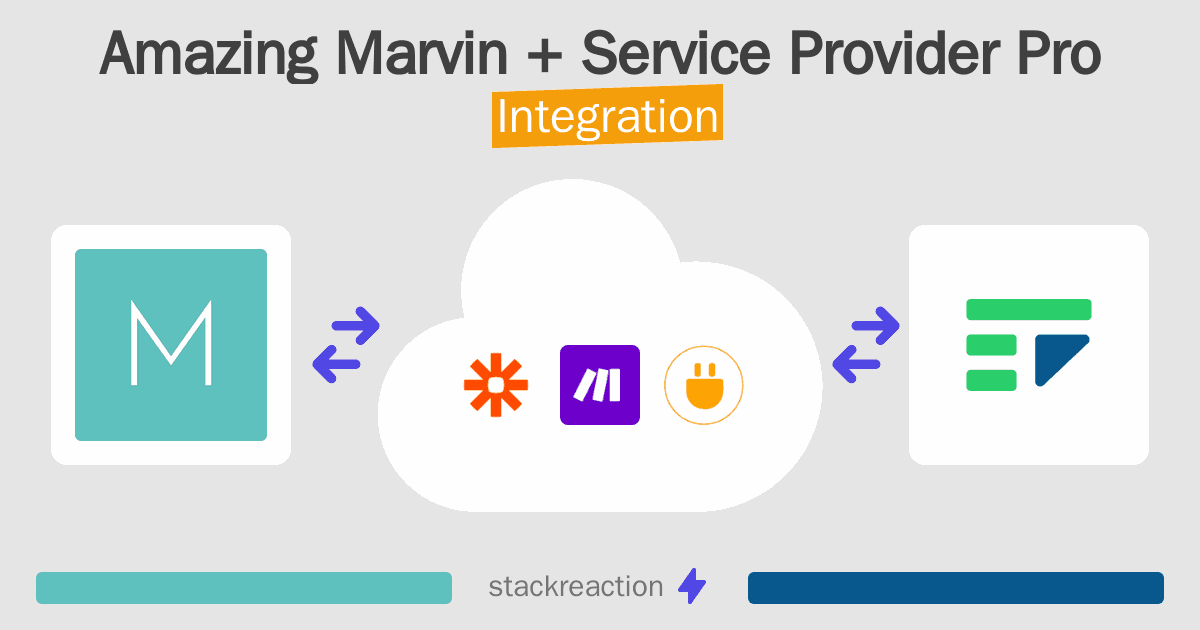 Amazing Marvin + Service Provider Pro
Integration

M

stackreaction